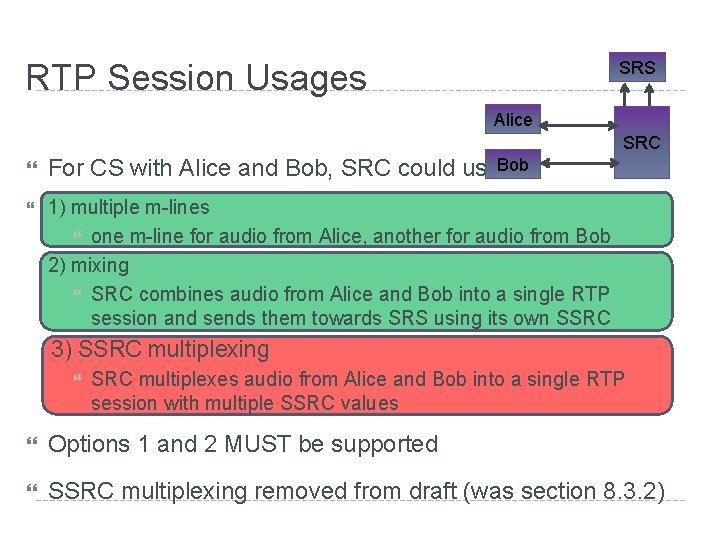 RTP Session Usages

SRS

Alice

SRC

Bob

For CS with Alice and Bob, SRC could us

1) multiple m-lines

one m-line for audio from Alice, another for audio from Bob

2) mixing

SRC combines audio from Alice and Bob into a single RTP session and sends them towards SRS using its own SSRC

3) SSRC multiplexing

SRC multiplexes audio from Alice and Bob into a single RTP session with multiple SSRC values

Options 1 and 2 MUST be supported

SSRC multiplexing removed from draft (was section 8.3.2)